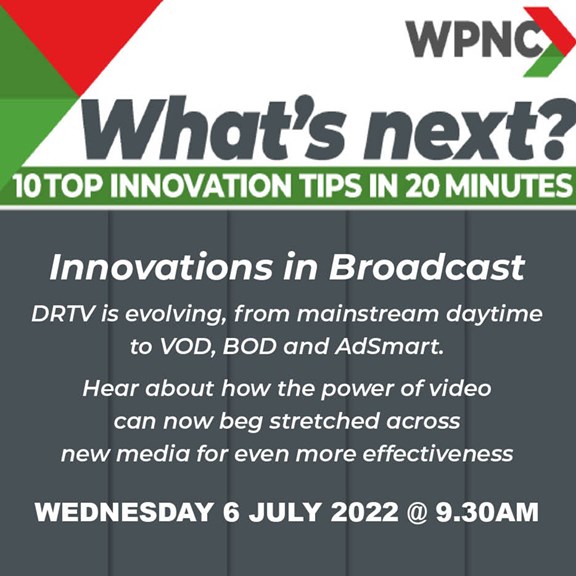 WPNC

What's next?

10 TOP INNOVATION TIPS IN 20 MINUTES

Innovations in Broadcast

DRTV is evolving, from mainstream daytime to VOD, BOD and AdSmart.

Hear about how the power of video can now beg stretched across new media for even more effectiveness

WEDNESDAY 6 JULY 2022 @ 9.30AM